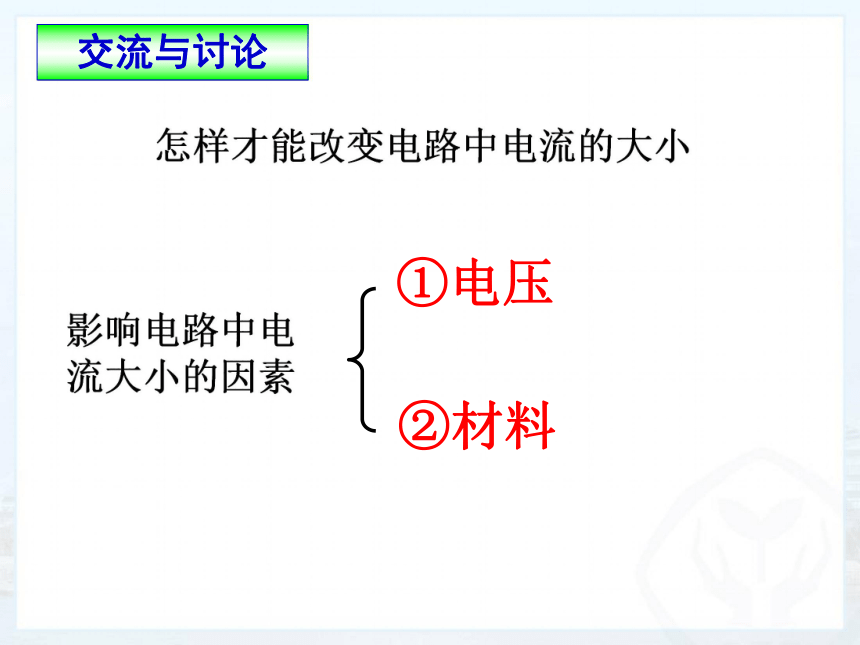 交流与讨论

怎样才能改变电路中电流的大小

影响电路中电流大小的因素

①电压

②材料